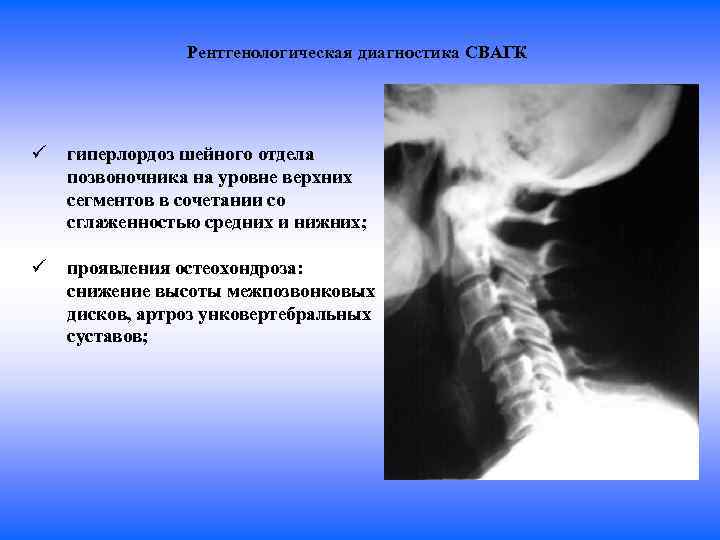 Рентгенологическая диагностика СВАГК

✓ гиперлордоз шейного отдела позвоночника на уровне верхних сегментов в сочетании со сглаженностью средних и нижних;

✓ проявления остеохондроза: снижение высоты межпозвонковых дисков, артроз унковертебральных суставов;